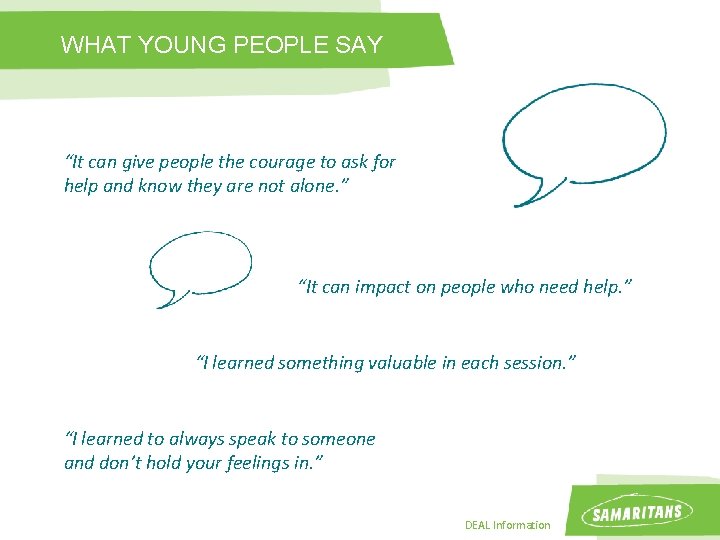 WHAT YOUNG PEOPLE SAY

“It can give people the courage to ask for help and know they are not alone.”

“It can impact on people who need help.”

“I learned something valuable in each session.”

“I learned to always speak to someone and don’t hold your feelings in.”

DEAL Information

SAMARITANS